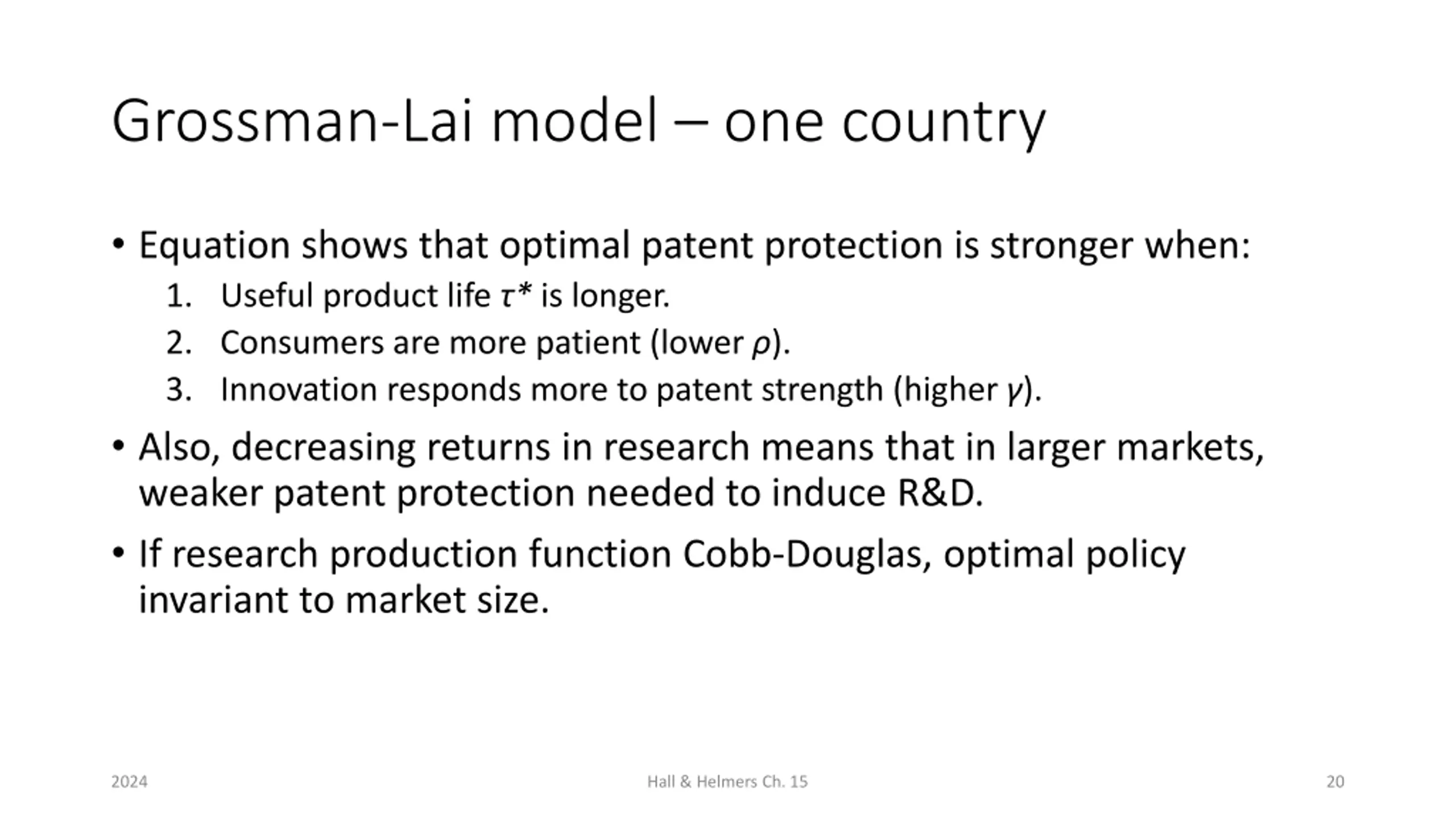 Grossman-Lai model – one country

• Equation shows that optimal patent protection is stronger when:
1. Useful product life $\tau^*$ is longer.
2. Consumers are more patient (lower $\rho$).
3. Innovation responds more to patent strength (higher $\gamma$).

• Also, decreasing returns in research means that in larger markets, weaker patent protection needed to induce R&D.

• If research production function Cobb-Douglas, optimal policy invariant to market size.

2024

Hall & Helmers Ch. 15

20